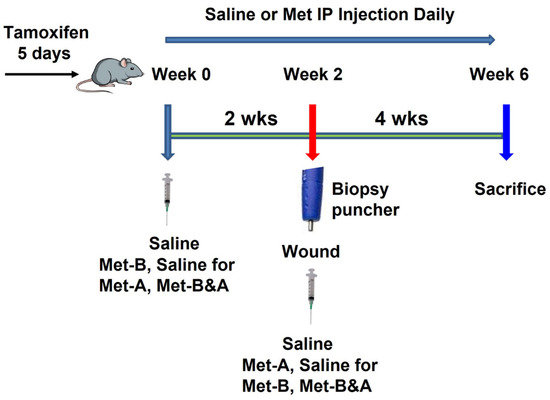 Saline or Met IP Injection Daily

Tamoxifen
5 days

Week 0

Week 2

Week 6

2 wks

4 wks

Biopsy puncher

Sacrifice

Saline
Met-B, Saline for Met-A, Met-B&A

Wound

Saline
Met-A, Saline for Met-B, Met-B&A